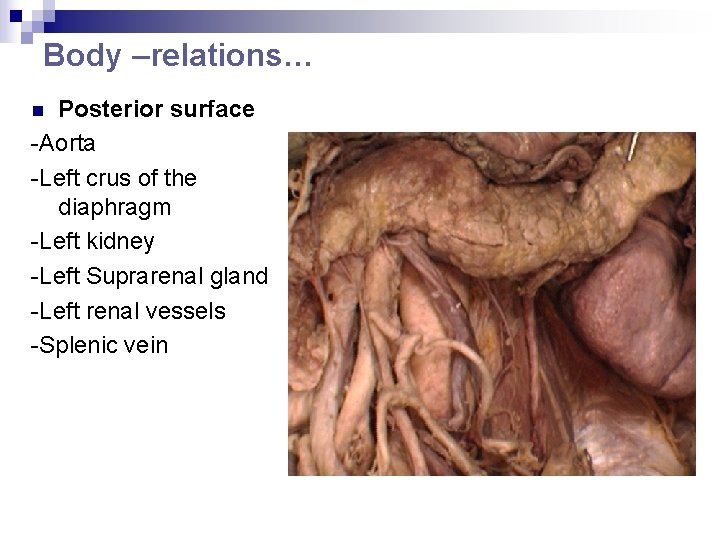 Body –relations…

Posterior surface

-Aorta

-Left crus of the diaphragm

-Left kidney

-Left Suprarenal gland

-Left renal vessels

-Splenic vein